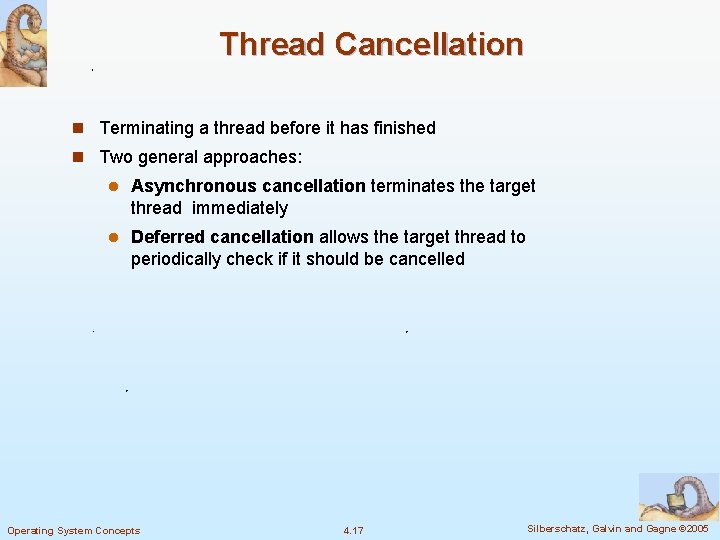 Thread Cancellation

Terminating a thread before it has finished

Two general approaches:

Asynchronous cancellation terminates the target thread immediately

Deferred cancellation allows the target thread to periodically check if it should be cancelled

Operating System Concepts

4.17

Silberschatz, Galvin and Gagne ©2005